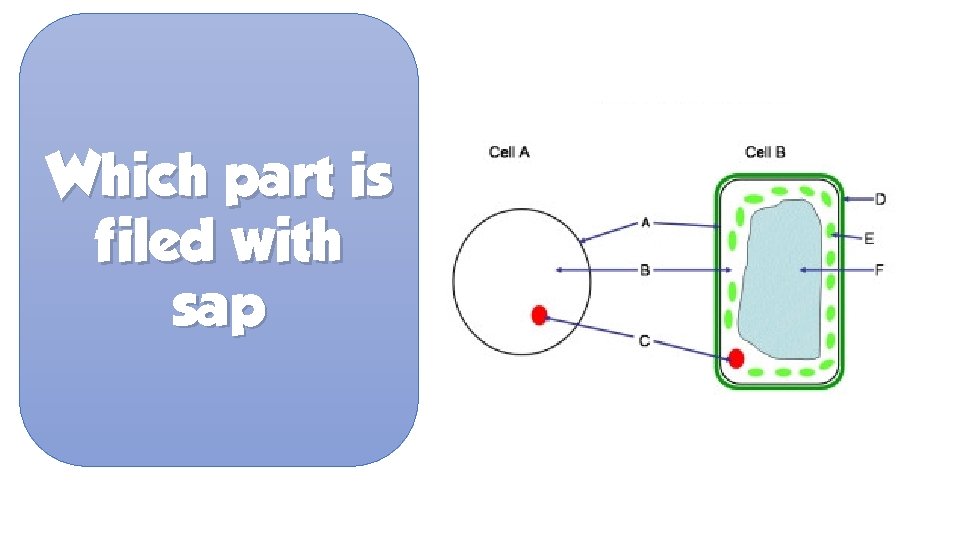 Which part is filed with sap

Cell A

Cell B

A

B

C

D

E

F